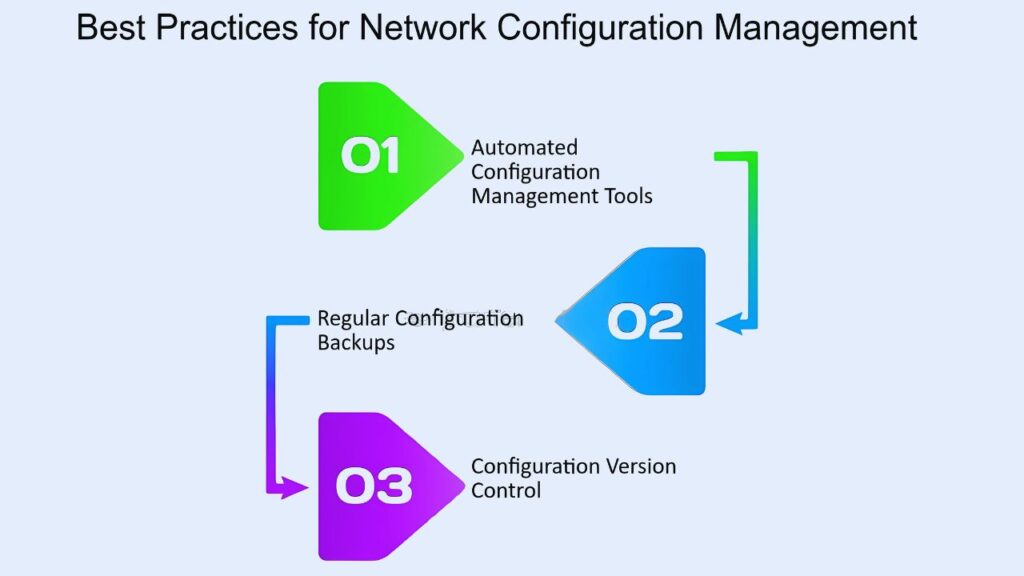 Best Practices for Network Configuration Management

01

Automated Configuration Management Tools

02

Regular Configuration Backups

03

Configuration Version Control